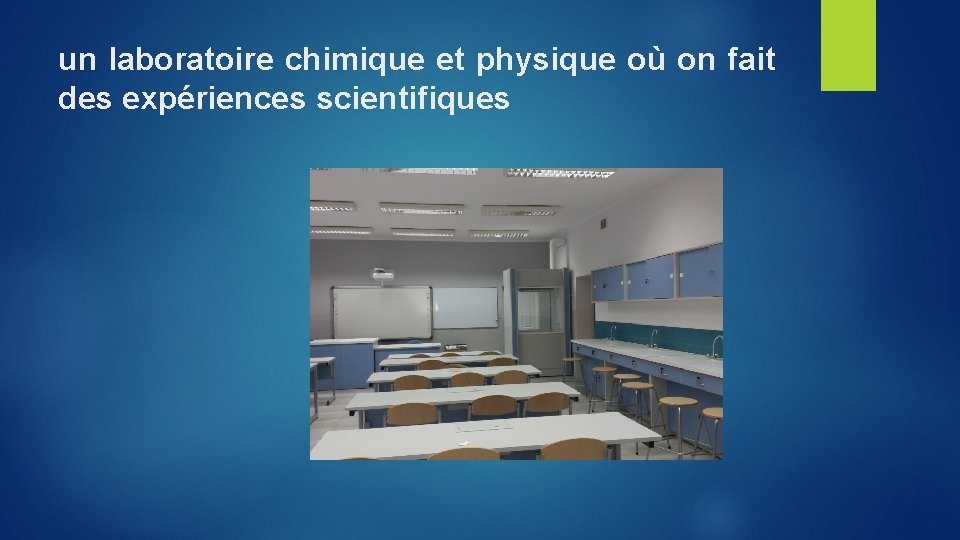 un laboratoire chimique et physique où on fait des expériences scientifiques